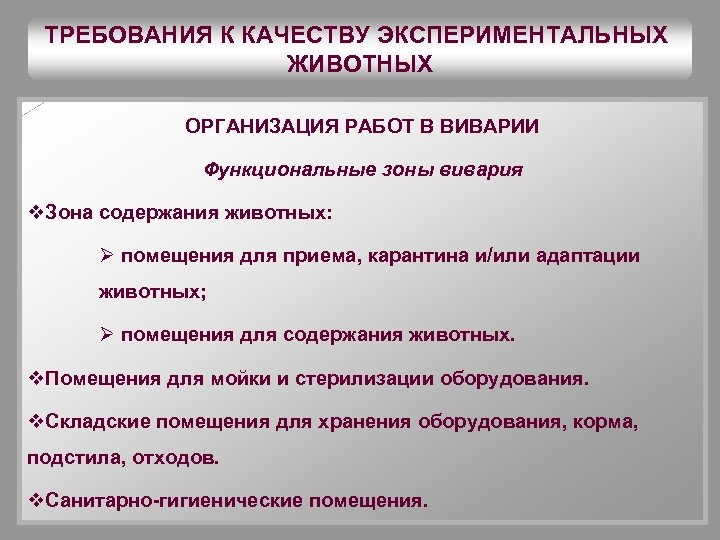 ТРЕБОВАНИЯ К КАЧЕСТВУ ЭКСПЕРИМЕНТАЛЬНЫХ ЖИВОТНЫХ

ОРГАНИЗАЦИЯ РАБОТ В ВИВАРИИ

Функциональные зоны вивария

❖Зона содержания животных:

➢ помещения для приема, карантина и/или адаптации животных;

➢ помещения для содержания животных.

❖Помещения для мойки и стерилизации оборудования.

❖Складские помещения для хранения оборудования, корма, подстила, отходов.

❖Санитарно-гигиенические помещения.